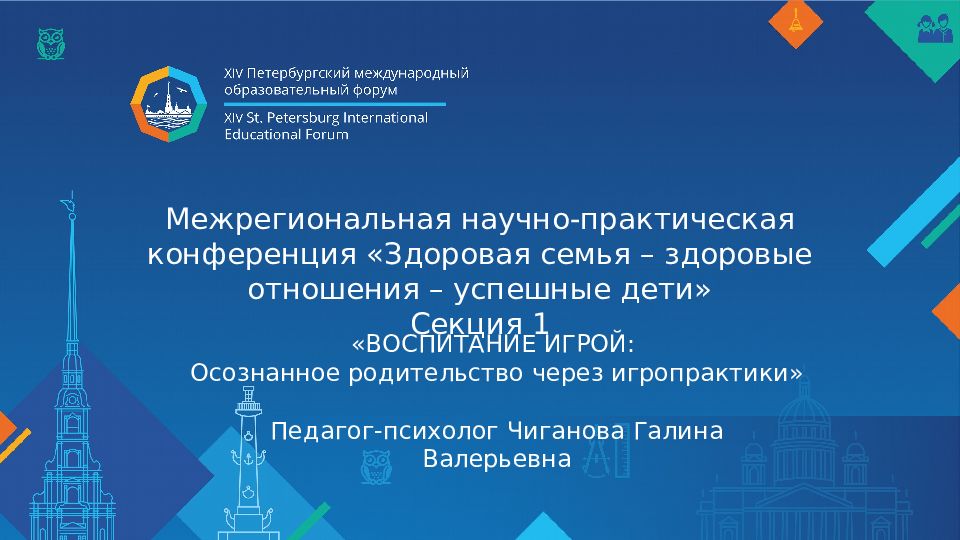 XIV Петербургский международный образовательный форум

XIV St. Petersburg International Educational Forum

Межрегиональная научно-практическая конференция «Здоровая семья – здоровые отношения – успешные дети»
Секция 1

«ВОСПИТАНИЕ ИГРОЙ:
Осознанное родительство через игропрактики»

Педагог-психолог Чиганова Галина Валерьевна